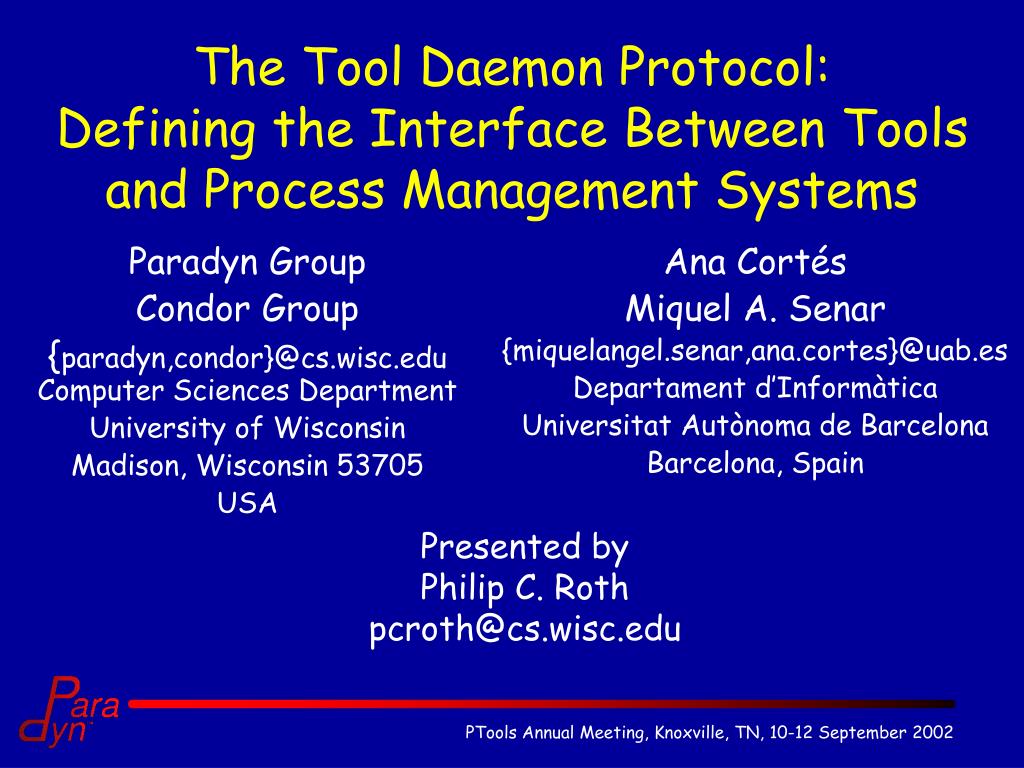 The Tool Daemon Protocol:
Defining the Interface Between Tools and Process Management Systems

Paradyn Group
Condor Group
{paradyn,condor}@cs.wisc.edu
Computer Sciences Department
University of Wisconsin
Madison, Wisconsin 53705
USA

Ana Cortés
Miquel A. Senar
{miquelangel.senar,ana.cortes}@uab.es
Departament d'Informàtica
Universitat Autònoma de Barcelona
Barcelona, Spain

Presented by
Philip C. Roth
pcroth@cs.wisc.edu

Para dyn

PTools Annual Meeting, Knoxville, TN, 10-12 September 2002